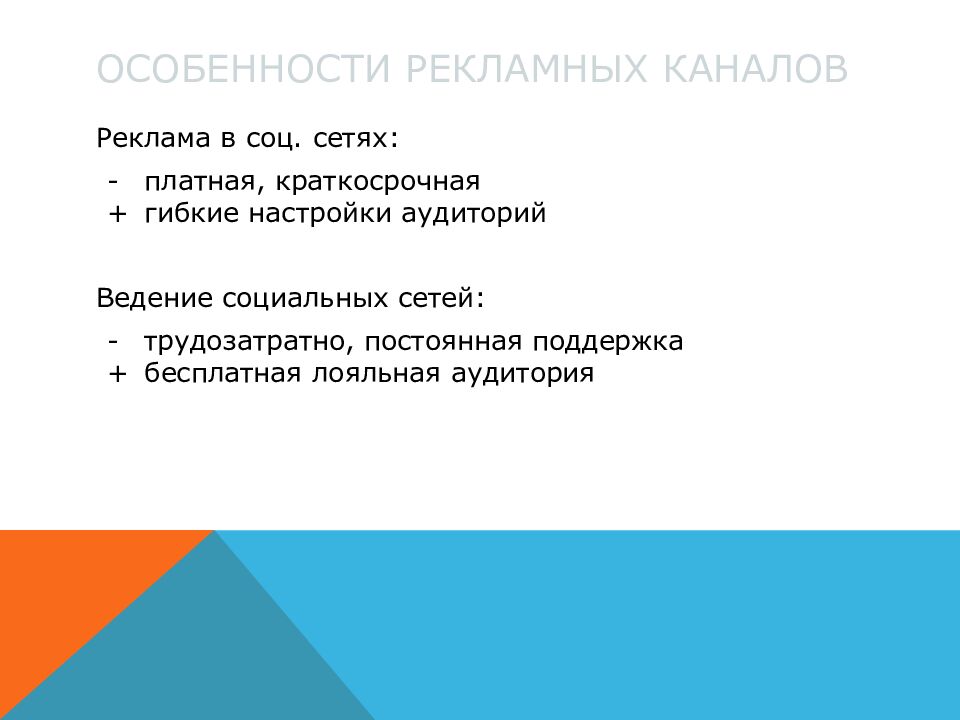 ОСОБЕННОСТИ РЕКЛАМНЫХ КАНАЛОВ

Реклама в соц. сетях:

- платная, краткосрочная
+ гибкие настройки аудиторий

Ведение социальных сетей:

- трудозатратно, постоянная поддержка
+ бесплатная лояльная аудитория